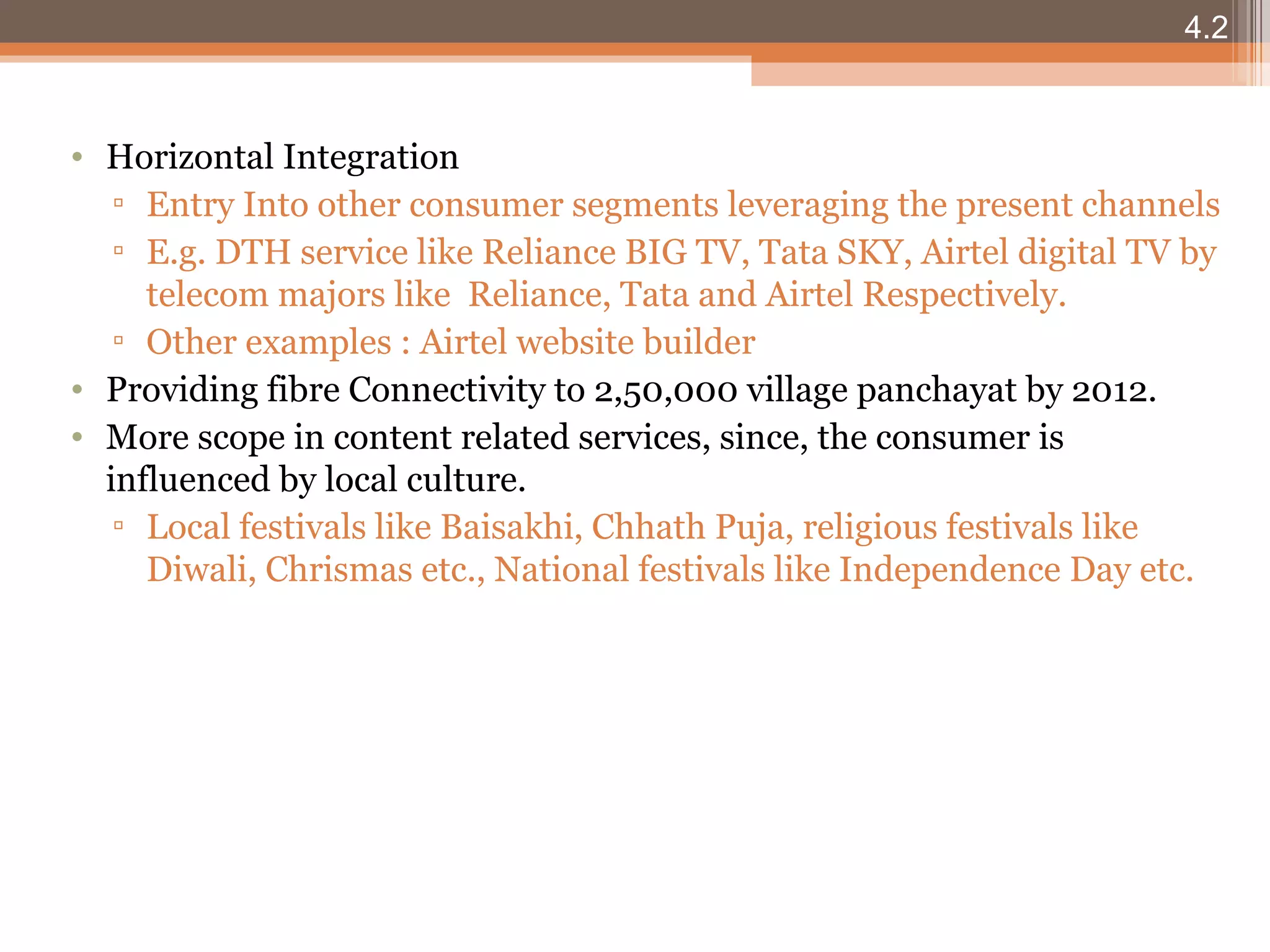 4.2

• Horizontal Integration
  ▫ Entry Into other consumer segments leveraging the present channels
  ▫ E.g. DTH service like Reliance BIG TV, Tata SKY, Airtel digital TV by telecom majors like Reliance, Tata and Airtel Respectively.
  ▫ Other examples : Airtel website builder
• Providing fibre Connectivity to 2,50,000 village panchayat by 2012.
• More scope in content related services, since, the consumer is influenced by local culture.
  ▫ Local festivals like Baisakhi, Chhath Puja, religious festivals like Diwali, Chrismas etc., National festivals like Independence Day etc.